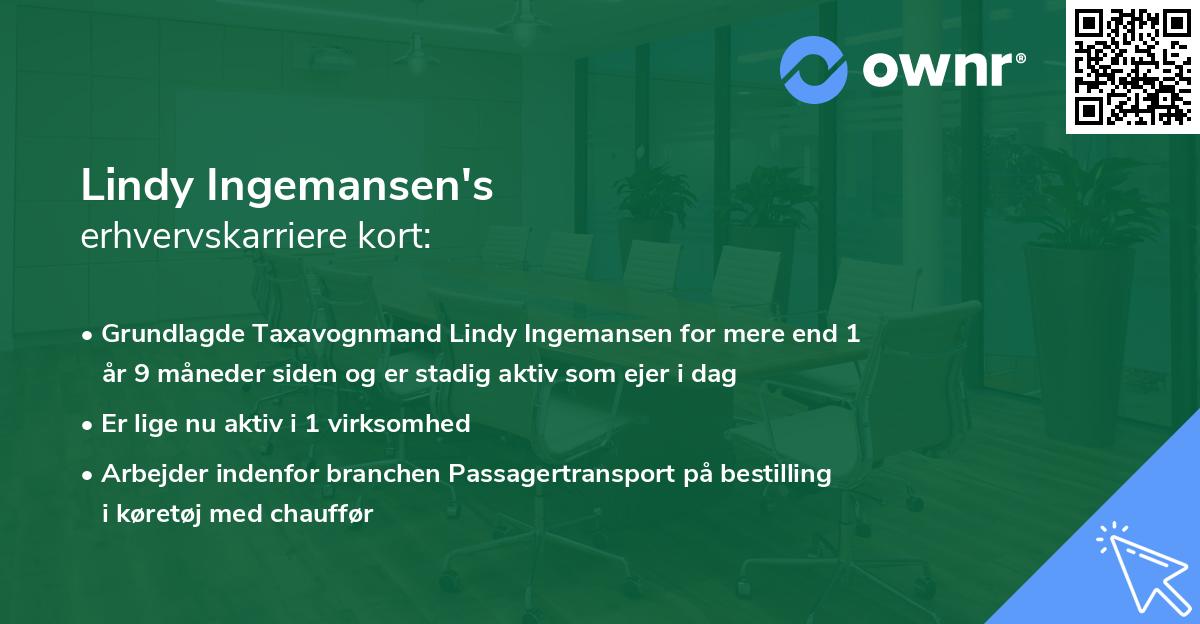 ownr®

Lindy Ingemansen's
erhvervskarriere kort:

• Grundlagde Taxavognmand Lindy Ingemansen for mere end 1 år 9 måneder siden og er stadig aktiv som ejer i dag
• Er lige nu aktiv i 1 virksomhed
• Arbejder indenfor branchen Passagertransport på bestilling i køretøj med chauffør